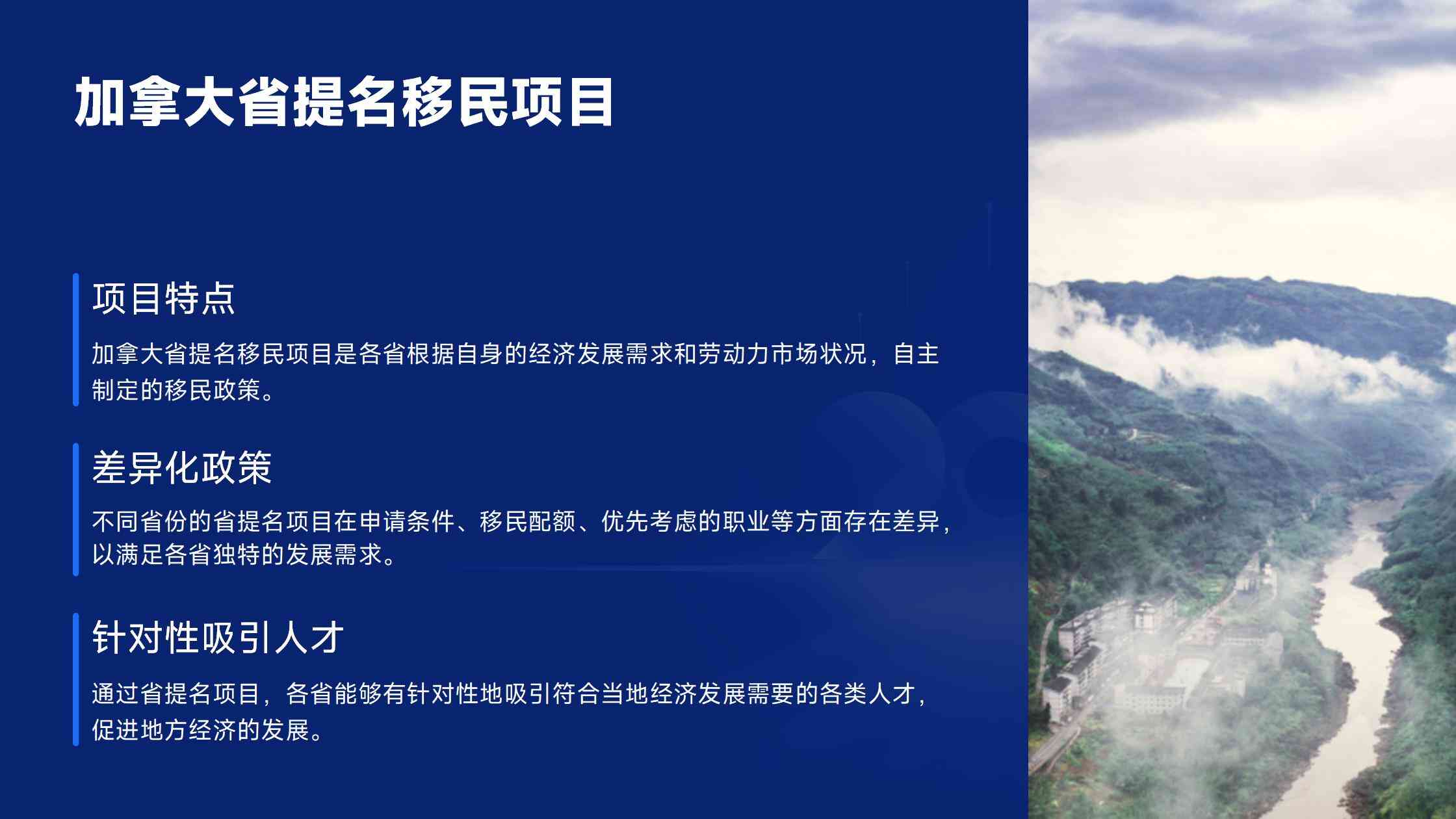 加拿大省提名移民项目

项目特点

加拿大省提名移民项目是各省根据自身的经济发展需求和劳动力市场状况，自主制定的移民政策。

差异化政策

不同省份的省提名项目在申请条件、移民配额、优先考虑的职业等方面存在差异，以满足各省独特的发展需求。

针对性吸引人才

通过省提名项目，各省能够有针对性地吸引符合当地经济发展需要的各类人才，促进地方经济的发展。